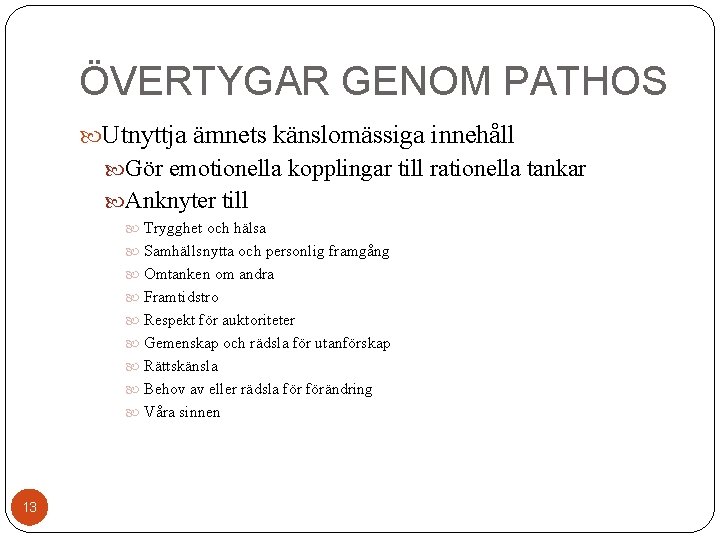 ÖVERTYGAR GENOM PATHOS

Utnyttja ämnets känslomässiga innehåll

Gör emotionella kopplingar till rationella tankar

Anknyter till

Trygghet och hälsa

Samhällsnytta och personlig framgång

Omtanken om andra

Framtidstro

Respekt för auktoriteter

Gemenskap och rädsla för utanförskap

Rättskänsla

Behov av eller rädsla för förändring

Våra sinnen

13